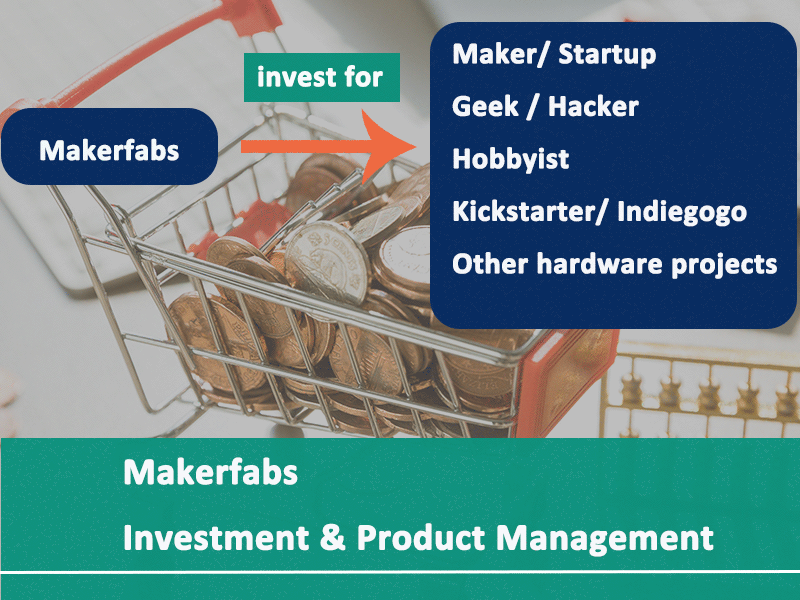 Makerfabs

invest for

Maker/ Startup
Geek / Hacker
Hobbyist
Kickstarter/ Indiegogo
Other hardware projects

Makerfabs
Investment & Product Management